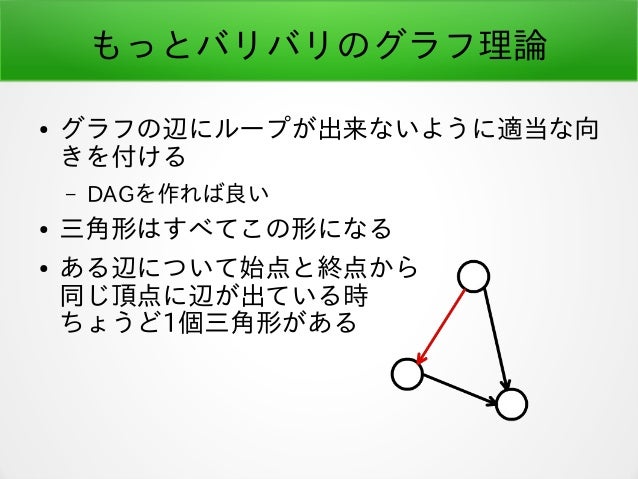 もっとバリバリのグラフ理論

• グラフの辺にループが出来ないように適当な向きを付ける
  – DAGを作れば良い
• 三角形はすべてこの形になる
• ある辺について始点と終点から同じ頂点に辺が出ている時ちょうど1個三角形がある